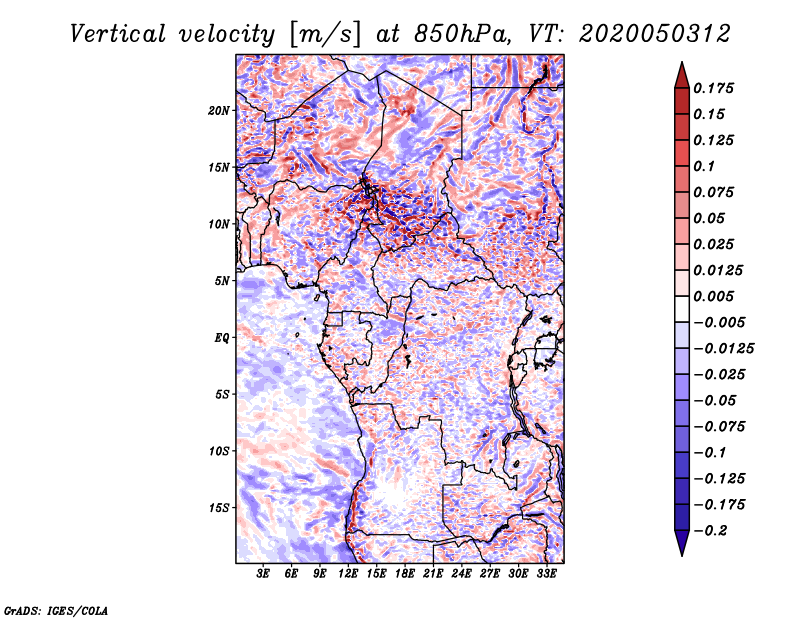 Vertical velocity [m/s] at 850hPa, VT: 2020050312

20N
15N
10N
5N
EQ
5S
10S
15S

3E 6E 9E 12E 15E 18E 21E 24E 27E 30E 33E

0.175
0.15
0.125
0.1
0.075
0.05
0.025
0.0125
0.005
−0.005
−0.0125
−0.025
−0.05
−0.075
−0.1
−0.125
−0.175
−0.2

GrADS: IGES/COLA